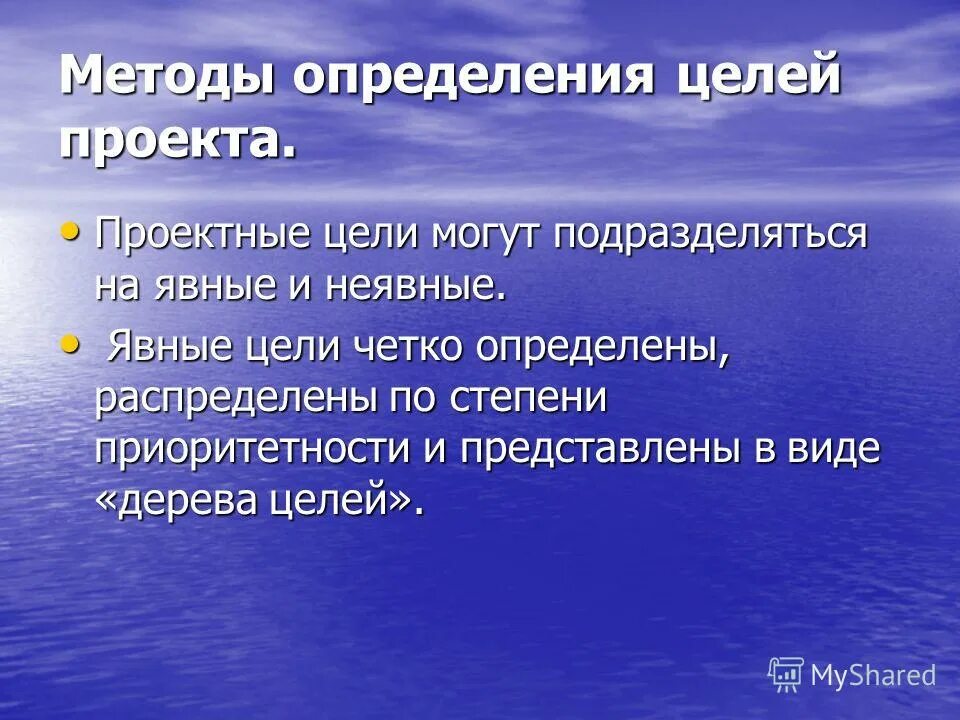 Методы определения целей проекта.

• Проектные цели могут подразделяться на явные и неявные.

• Явные цели четко определены, распределены по степени приоритетности и представлены в виде «дерева целей».

MyShared